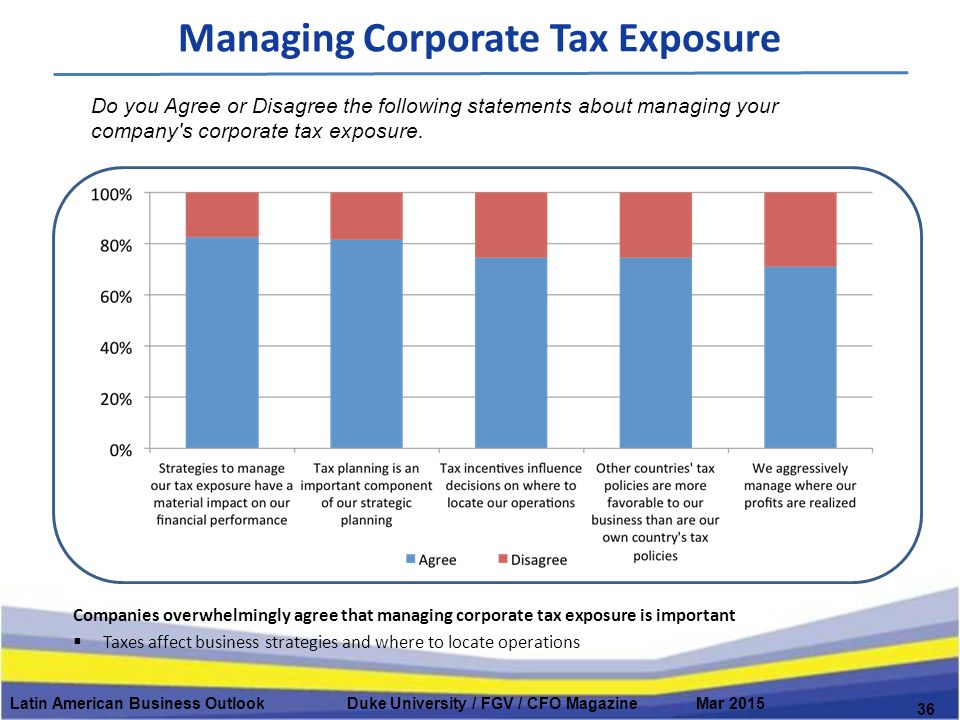 Managing Corporate Tax Exposure

Do you Agree or Disagree the following statements about managing your company's corporate tax exposure.

100%
80%
60%
40%
20%
0%

Strategies to manage our tax exposure have a material impact on our financial performance

Tax planning is an important component of our strategic planning

Tax incentives influence decisions on where to locate our operations

Other countries' tax policies are more favorable to our business than are our own country's tax policies

We aggressively manage where our profits are realized

Agree Disagree

Companies overwhelmingly agree that managing corporate tax exposure is important

▪ Taxes affect business strategies and where to locate operations

Latin American Business Outlook Duke University / FGV / CFO Magazine Mar 2015

36